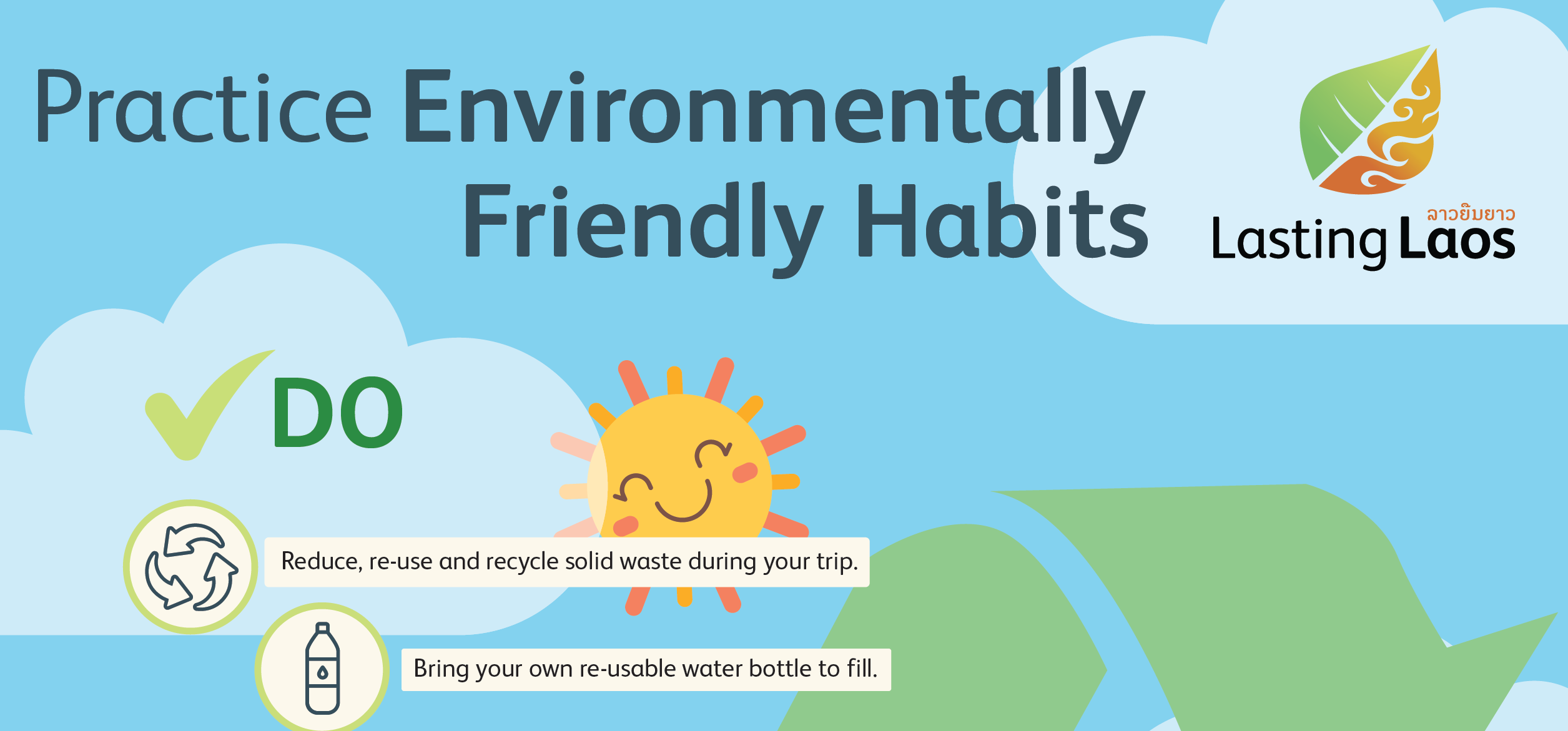 Practice Environmentally Friendly Habits

ລາວຍືນຍາວ
Lasting Laos

DO

Reduce, re-use and recycle solid waste during your trip.

Bring your own re-usable water bottle to fill.